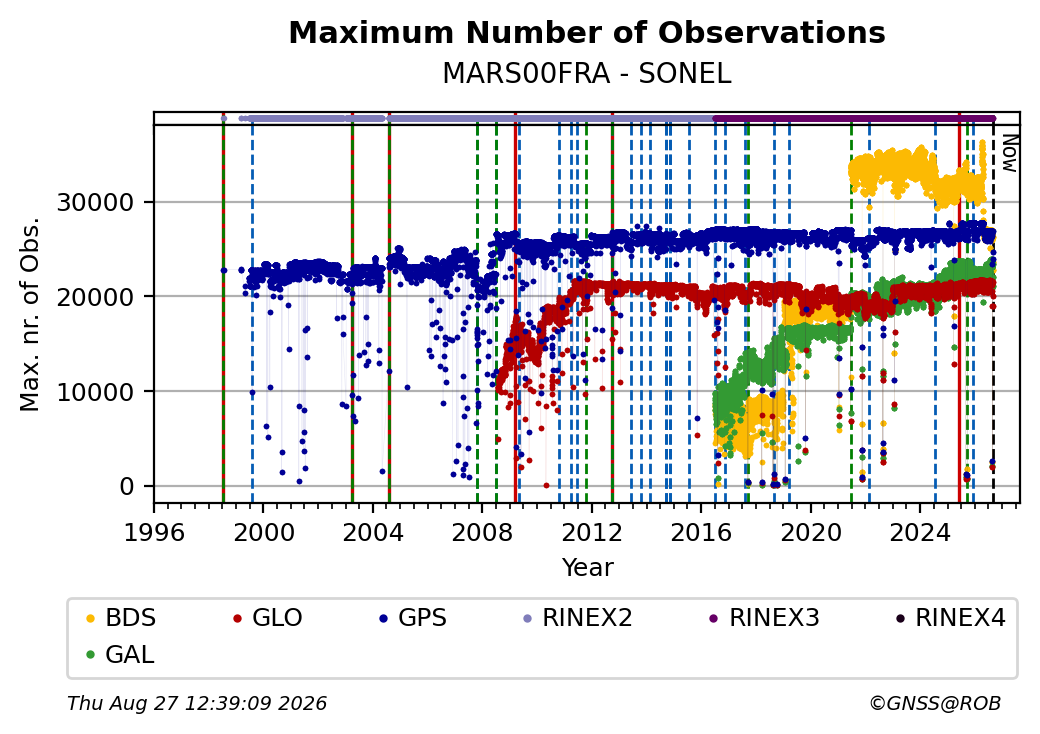 Maximum Number of Observations
MARS00FRA - SONEL

Now

Max. nr. of Obs.

30000
20000
10000
0

1996 2000 2004 2008 2012 2016 2020 2024

Year

BDS GLO GPS RINEX2 RINEX3 RINEX4
GAL

Thu Aug 27 12:39:09 2026

©GNSS@ROB